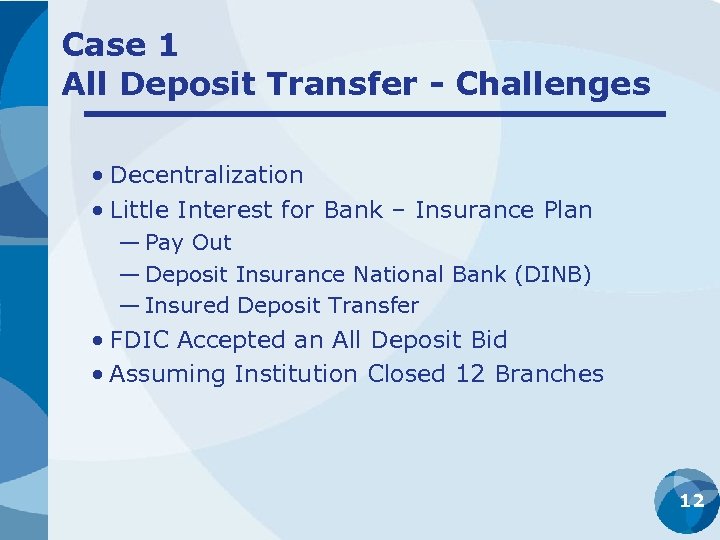 Case 1
All Deposit Transfer - Challenges

• Decentralization
• Little Interest for Bank – Insurance Plan
— Pay Out
— Deposit Insurance National Bank (DINB)
— Insured Deposit Transfer
• FDIC Accepted an All Deposit Bid
• Assuming Institution Closed 12 Branches

12